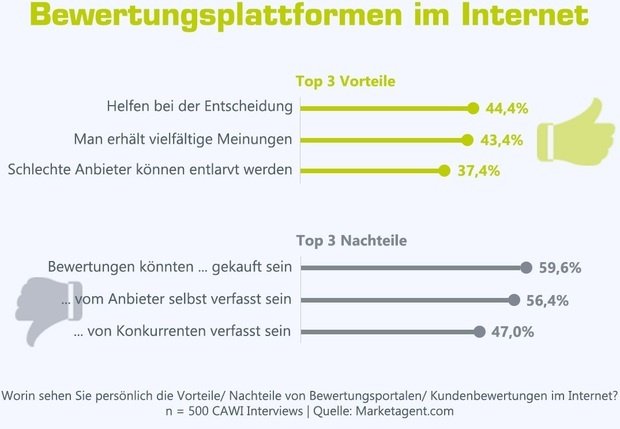 Bewertungsplattformen im Internet

Top 3 Vorteile

Helfen bei der Entscheidung 44,4%

Man erhält vielfältige Meinungen 43,4%

Schlechte Anbieter können entlarvt werden 37,4%

Top 3 Nachteile

Bewertungen könnten ... gekauft sein 59,6%

... vom Anbieter selbst verfasst sein 56,4%

... von Konkurrenten verfasst sein 47,0%

Worin sehen Sie persönlich die Vorteile/ Nachteile von Bewertungsportalen/ Kundenbewertungen im Internet?
n = 500 CAWI Interviews | Quelle: Marketagent.com